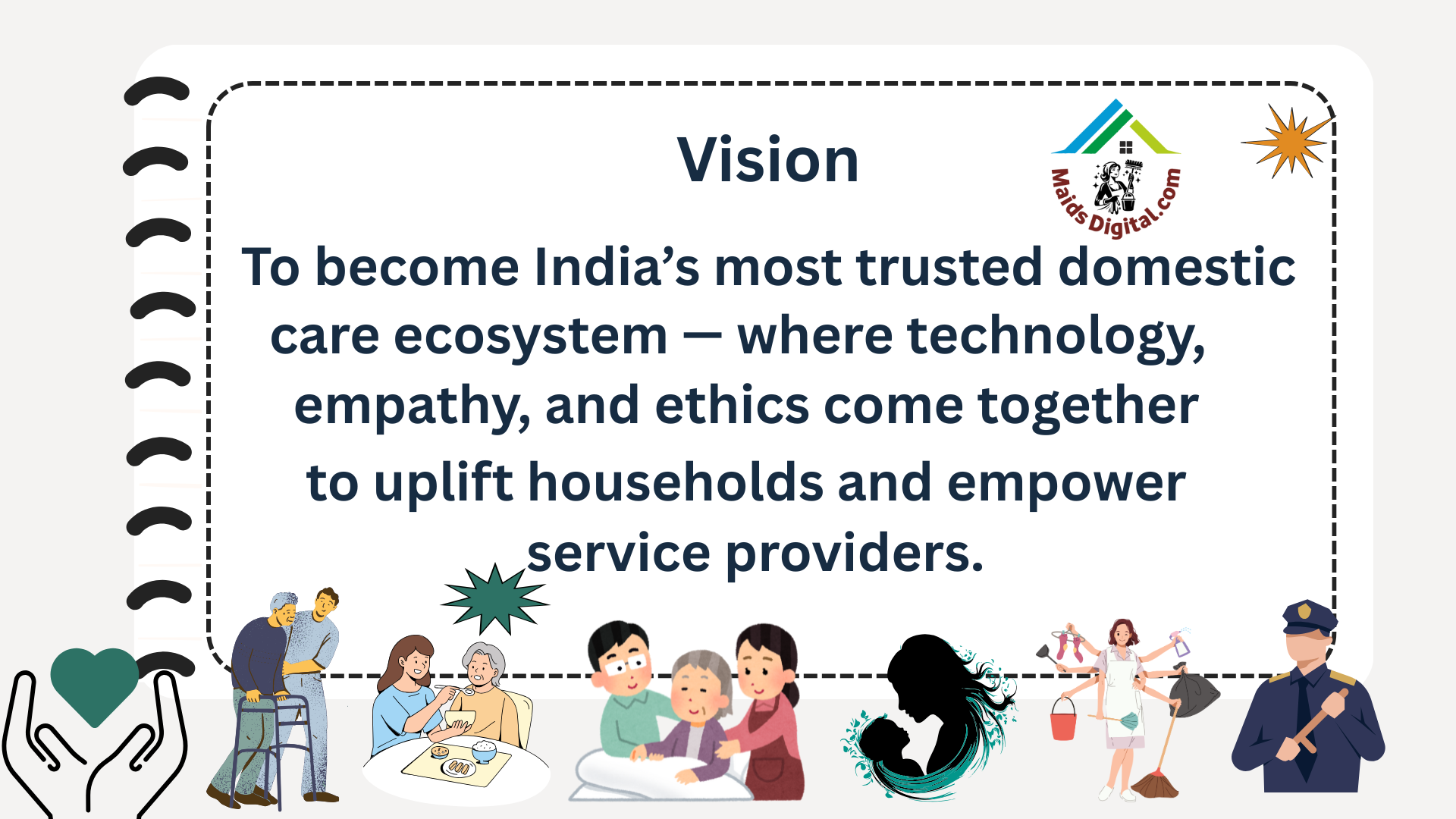 Vision

Maids Digital.com

To become India's most trusted domestic care ecosystem — where technology, empathy, and ethics come together to uplift households and empower service providers.